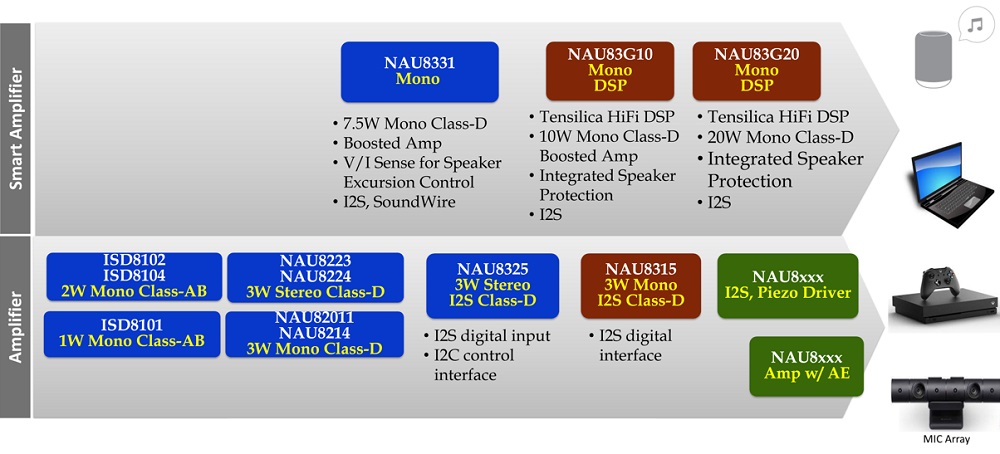 Smart Amplifier

NAU8331
Mono

• 7.5W Mono Class-D
• Boosted Amp
• V/I Sense for Speaker Excursion Control
• I2S, SoundWire

NAU83G10
Mono
DSP

• Tensilica HiFi DSP
• 10W Mono Class-D Boosted Amp
• Integrated Speaker Protection
• I2S

NAU83G20
Mono
DSP

• Tensilica HiFi DSP
• 20W Mono Class-D
• Integrated Speaker Protection
• I2S

Amplifier

ISD8102
ISD8104
2W Mono Class-AB

ISD8101
1W Mono Class-AB

NAU8223
NAU8224
3W Stereo Class-D

NAU82011
NAU8214
3W Mono Class-D

NAU8325
3W Stereo
I2S Class-D

• I2S digital input
• I2C control interface

NAU8315
3W Mono
I2S Class-D

• I2S digital interface

NAU8xxx
I2S, Piezo Driver

NAU8xxx
Amp w/ AE

MIC Array